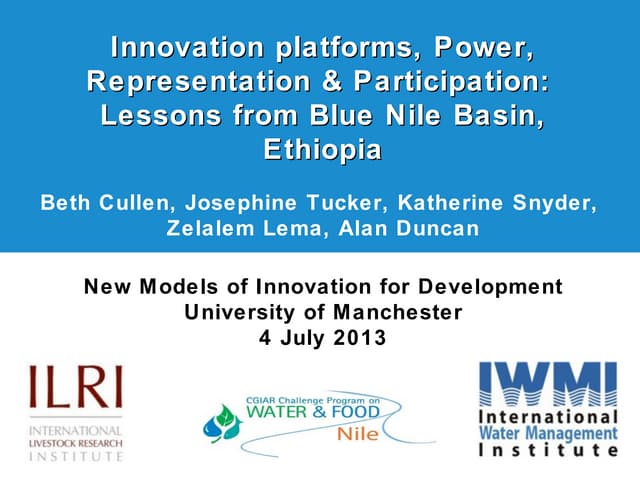 Innovation platforms, Power, Representation & Participation: Lessons from Blue Nile Basin, Ethiopia

Beth Cullen, Josephine Tucker, Katherine Snyder, Zelalem Lema, Alan Duncan

New Models of Innovation for Development
University of Manchester
4 July 2013

ILRI
INTERNATIONAL
LIVESTOCK RESEARCH
INSTITUTE

CGIAR Challenge Program on
WATER & FOOD
Nile

IWMI
International
Water Management
Institute